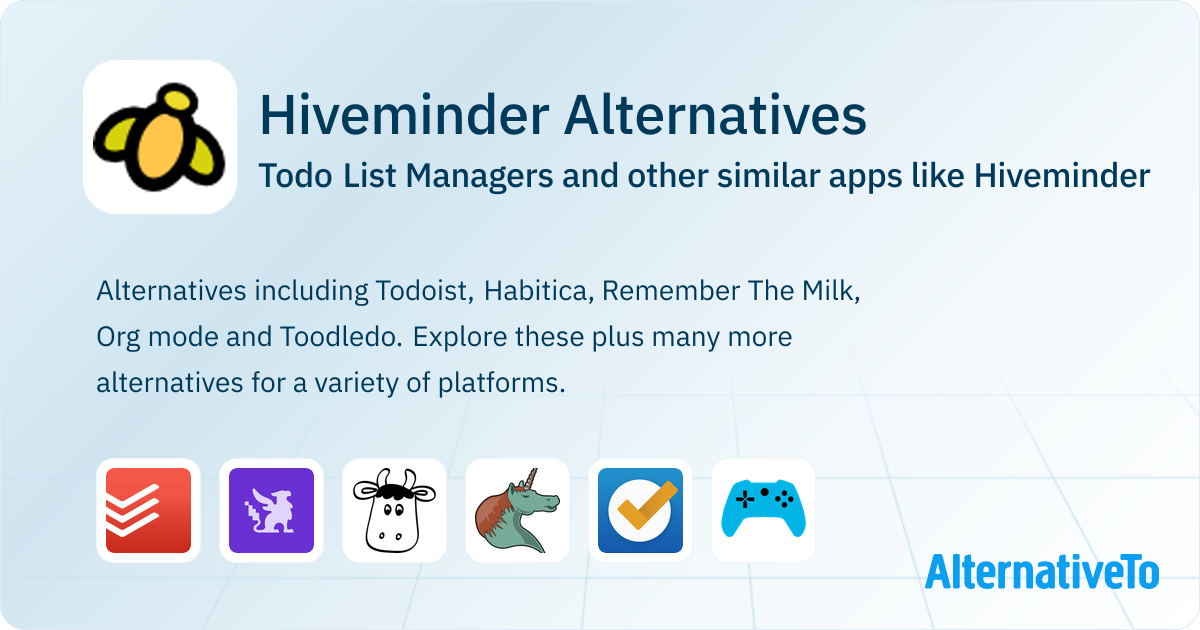 Hiveminder Alternatives

Todo List Managers and other similar apps like Hiveminder

Alternatives including Todoist, Habitica, Remember The Milk, Org mode and Toodledo. Explore these plus many more alternatives for a variety of platforms.

AlternativeTo